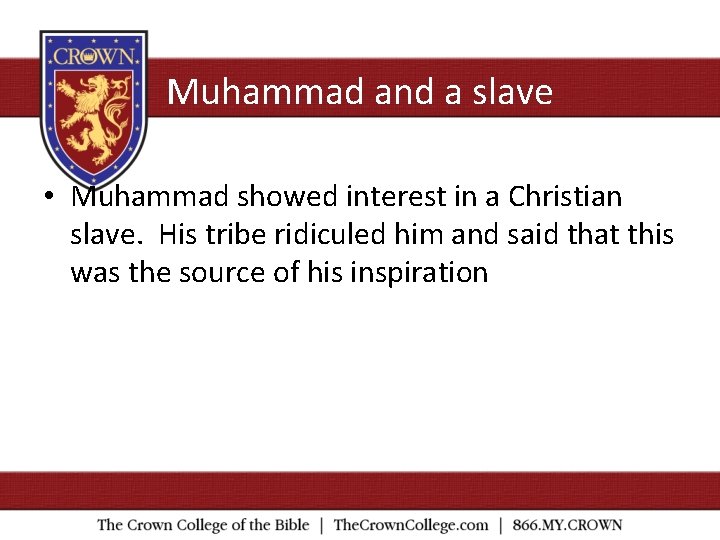 CROWN

Muhammad and a slave

• Muhammad showed interest in a Christian slave. His tribe ridiculed him and said that this was the source of his inspiration

The Crown College of the Bible | TheCrownCollege.com | 866.MY.CROWN